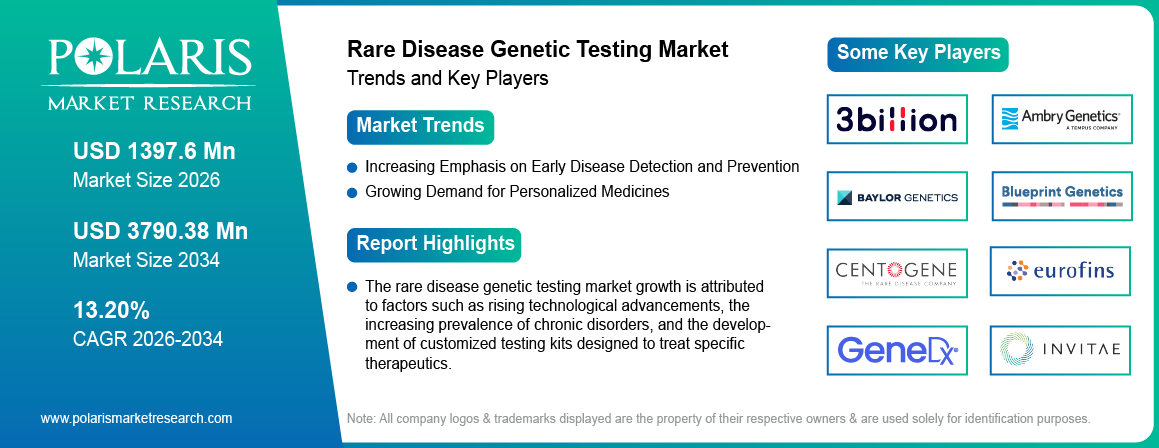 POLARIS
MARKET RESEARCH

USD 1397.6 Mn
Market Size 2026

USD 3790.38 Mn
Market Size 2034

13.20%
CAGR 2026-2034

www.polarismarketresearch.com

Rare Disease Genetic Testing Market
Trends and Key Players

Market Trends

Increasing Emphasis on Early Disease Detection and Prevention

Growing Demand for Personalized Medicines

Report Highlights

The rare disease genetic testing market growth is attributed to factors such as rising technological advancements, the increasing prevalence of chronic disorders, and the development of customized testing kits designed to treat specific therapeutics.

Some Key Players

3billion

Ambry Genetics
A TEMPUS COMPANY

BAYLOR GENETICS

Blueprint Genetics

CENTOGENE
THE RARE DISEASE COMPANY

eurofins

GeneDx

INVITAE

Note: All company logos & trademarks displayed are the property of their respective owners & are used solely for identification purposes.